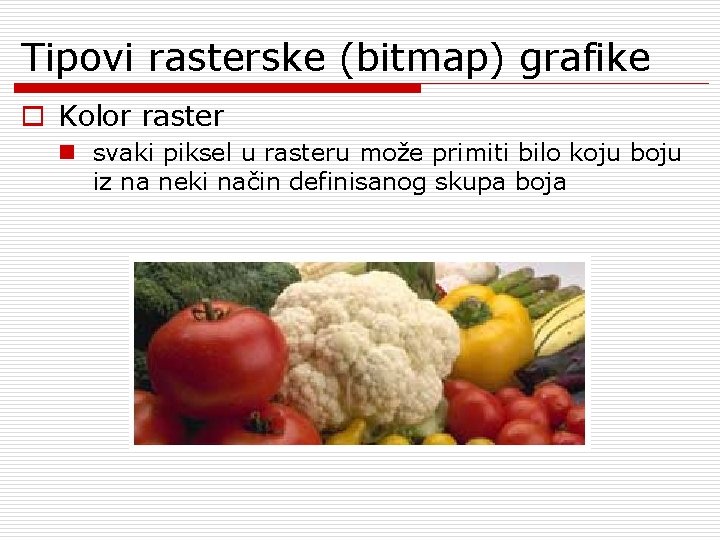 Tipovi rasterske (bitmap) grafike

Kolor raster

svaki piksel u rasteru može primiti bilo koju boju iz na neki način definisanog skupa boja